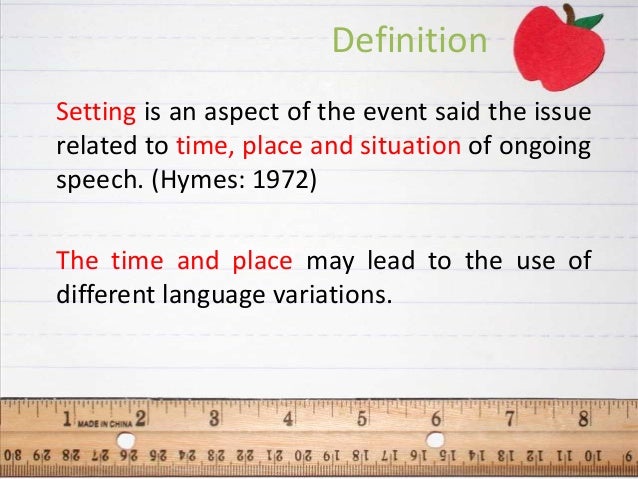 Definition

Setting is an aspect of the event said the issue related to time, place and situation of ongoing speech. (Hymes: 1972)

The time and place may lead to the use of different language variations.

1 MADE IN CHINA 2 3 4 5 6 7 8

30 29 28 27 26 25 24 23 22 21 20 19 18 17 16 15 14 13 12 11 10 9